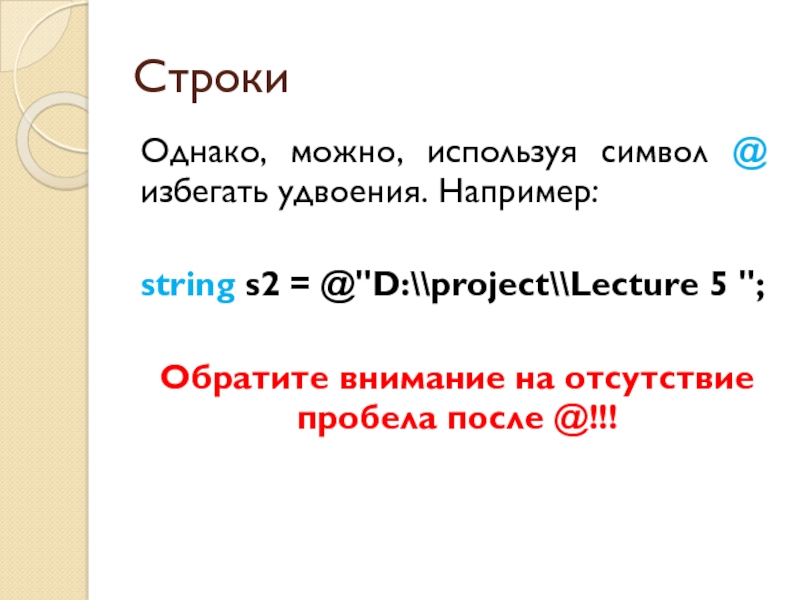 Строки

Однако, можно, используя символ @ избегать удвоения. Например:

string s2 = @"D:\\project\\Lecture 5 ";

Обратите внимание на отсутствие пробела после @!!!